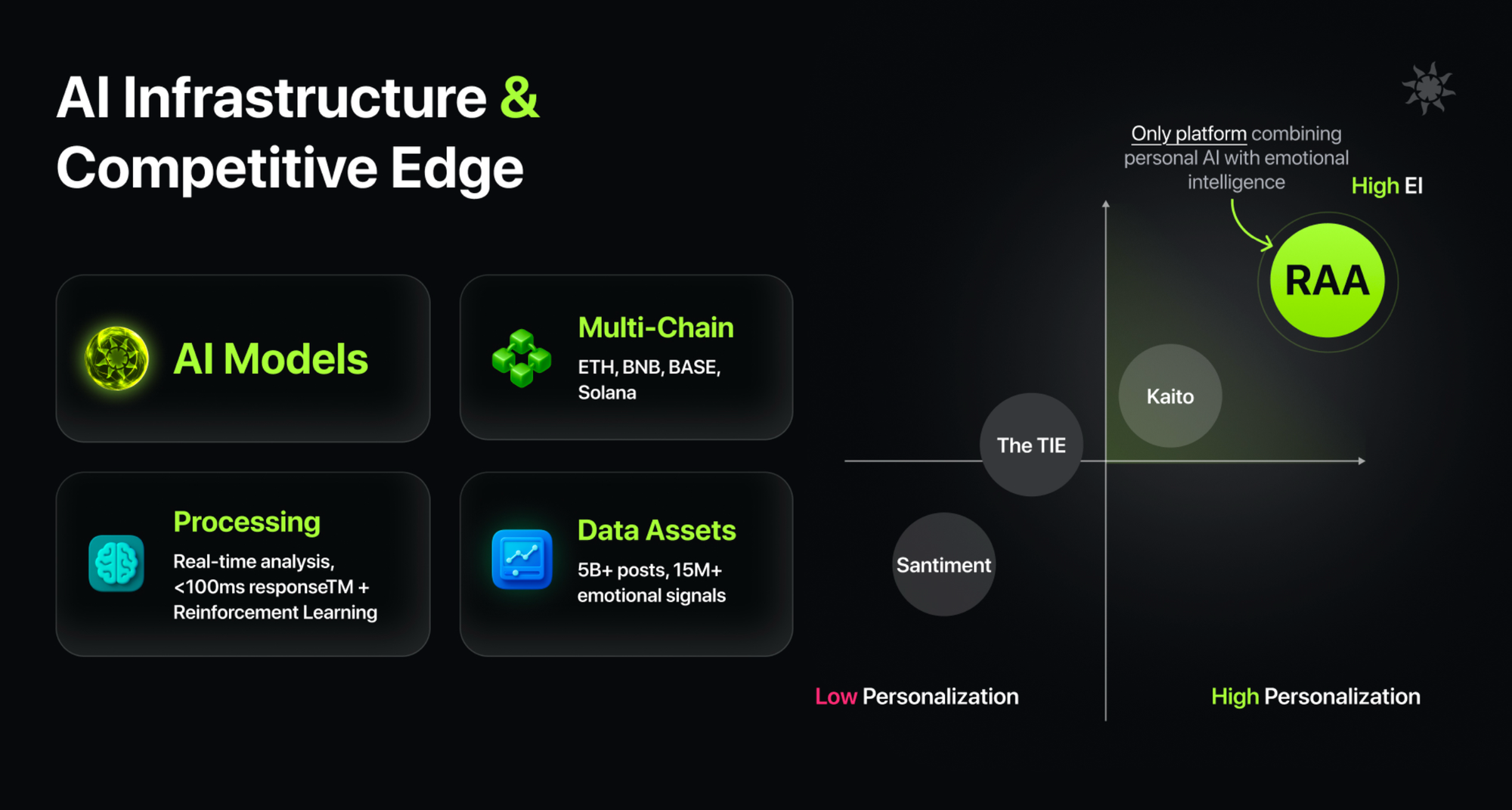 AI Infrastructure & Competitive Edge

AI Models

Multi-Chain
ETH, BNB, BASE, Solana

Processing
Real-time analysis, <100ms responseTM + Reinforcement Learning

Data Assets
5B+ posts, 15M+ emotional signals

Only platform combining personal AI with emotional intelligence

High EI

RAA

Kaito

The TIE

Santiment

Low Personalization

High Personalization